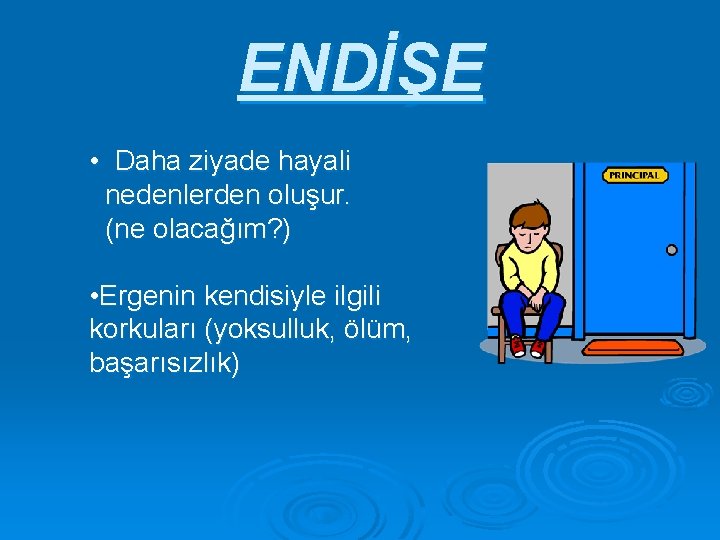 ENDİŞE

• Daha ziyade hayali nedenlerden oluşur. (ne olacağım?)

•Ergenin kendisiyle ilgili korkuları (yoksulluk, ölüm, başarısızlık)

PRINCIPAL